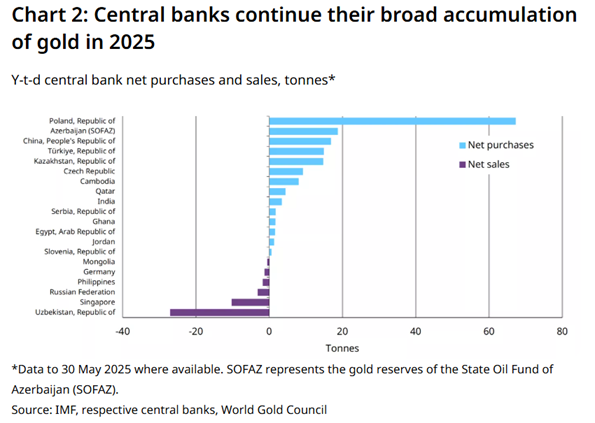 Chart 2: Central banks continue their broad accumulation of gold in 2025

Y-t-d central bank net purchases and sales, tonnes*

Poland, Republic of
Azerbaijan (SOFAZ)
China, People's Republic of
Türkiye, Republic of
Kazakhstan, Republic of
Czech Republic
Cambodia
Qatar
India
Serbia, Republic of
Ghana
Egypt, Arab Republic of
Jordan
Slovenia, Republic of
Mongolia
Germany
Philippines
Russian Federation
Singapore
Uzbekistan, Republic of

Net purchases
Net sales

-40 -20 0 20 40 60 80
Tonnes

*Data to 30 May 2025 where available. SOFAZ represents the gold reserves of the State Oil Fund of Azerbaijan (SOFAZ).
Source: IMF, respective central banks, World Gold Council